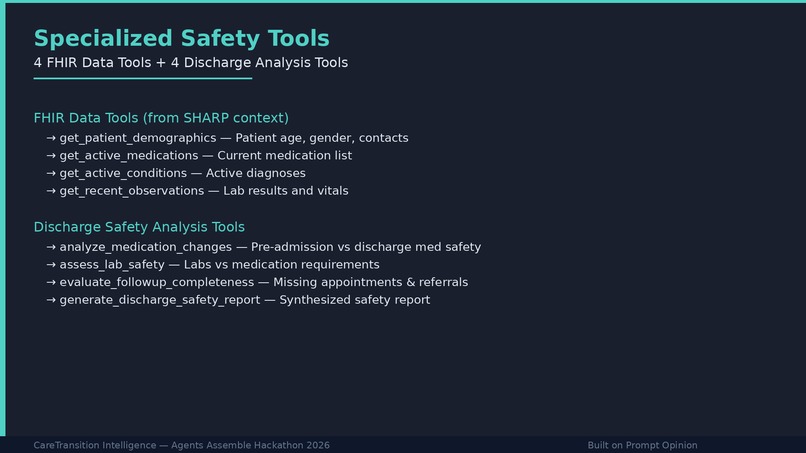 Specialized Safety Tools

4 FHIR Data Tools + 4 Discharge Analysis Tools

FHIR Data Tools (from SHARP context)

→ get_patient_demographics — Patient age, gender, contacts
→ get_active_medications — Current medication list
→ get_active_conditions — Active diagnoses
→ get_recent_observations — Lab results and vitals

Discharge Safety Analysis Tools

→ analyze_medication_changes — Pre-admission vs discharge med safety
→ assess_lab_safety — Labs vs medication requirements
→ evaluate_followup_completeness — Missing appointments & referrals
→ generate_discharge_safety_report — Synthesized safety report

CareTransition Intelligence — Agents Assemble Hackathon 2026

Built on Prompt Opinion